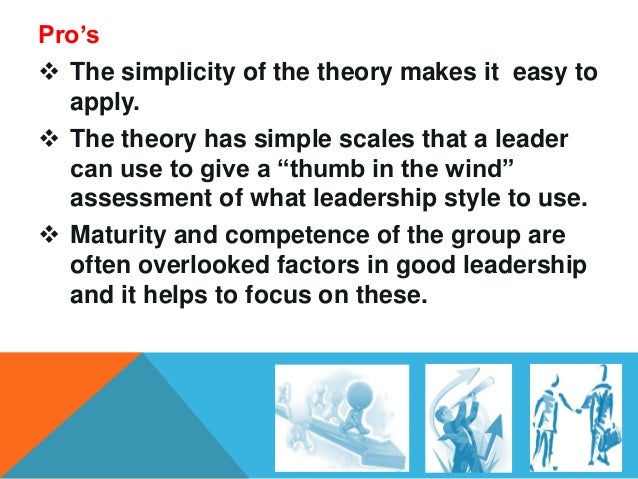 Pro’s

❖ The simplicity of the theory makes it easy to apply.

❖ The theory has simple scales that a leader can use to give a “thumb in the wind” assessment of what leadership style to use.

❖ Maturity and competence of the group are often overlooked factors in good leadership and it helps to focus on these.